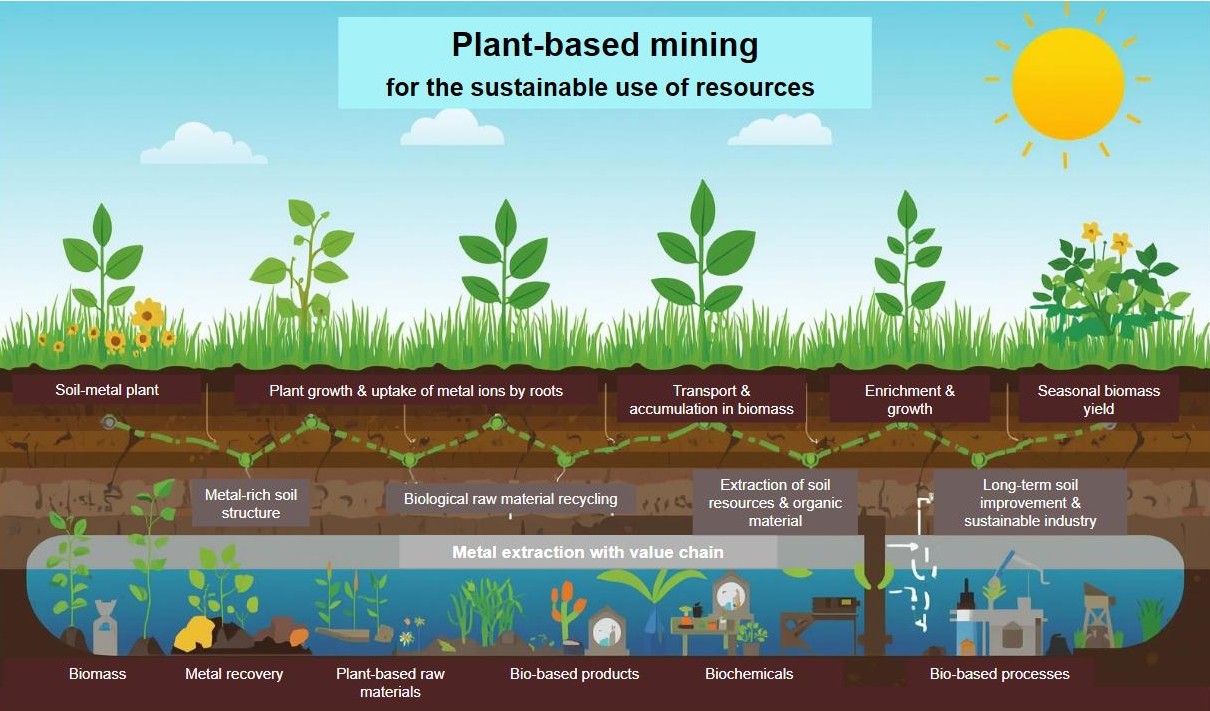 Plant-based mining
for the sustainable use of resources

Soil-metal plant

Plant growth & uptake of metal ions by roots

Transport & accumulation in biomass

Enrichment & growth

Seasonal biomass yield

Metal-rich soil structure

Biological raw material recycling

Extraction of soil resources & organic material

Long-term soil improvement & sustainable industry

Metal extraction with value chain

Biomass

Metal recovery

Plant-based raw materials

Bio-based products

Biochemicals

Bio-based processes